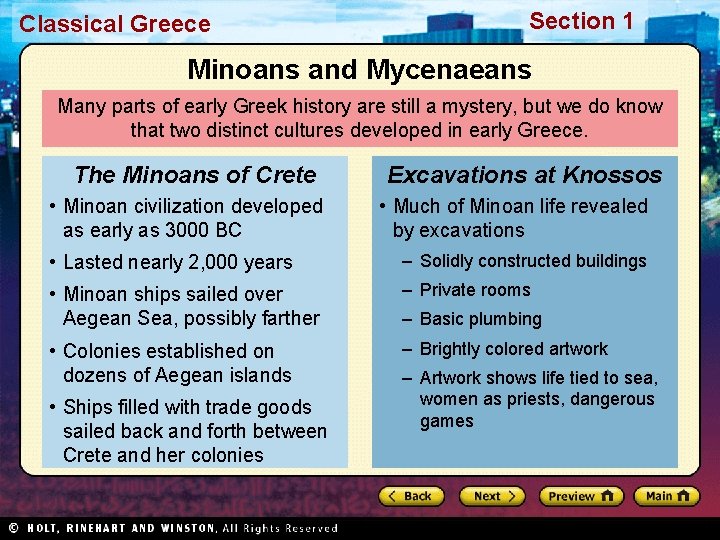 Classical Greece

Section 1

Minoans and Mycenaeans

Many parts of early Greek history are still a mystery, but we do know that two distinct cultures developed in early Greece.

The Minoans of Crete

• Minoan civilization developed as early as 3000 BC

• Lasted nearly 2,000 years

• Minoan ships sailed over Aegean Sea, possibly farther

• Colonies established on dozens of Aegean islands

• Ships filled with trade goods sailed back and forth between Crete and her colonies

Excavations at Knossos

• Much of Minoan life revealed by excavations

– Solidly constructed buildings

– Private rooms

– Basic plumbing

– Brightly colored artwork

– Artwork shows life tied to sea, women as priests, dangerous games

Back

Next

Preview

Main

© HOLT, RINEHART AND WINSTON, All Rights Reserved